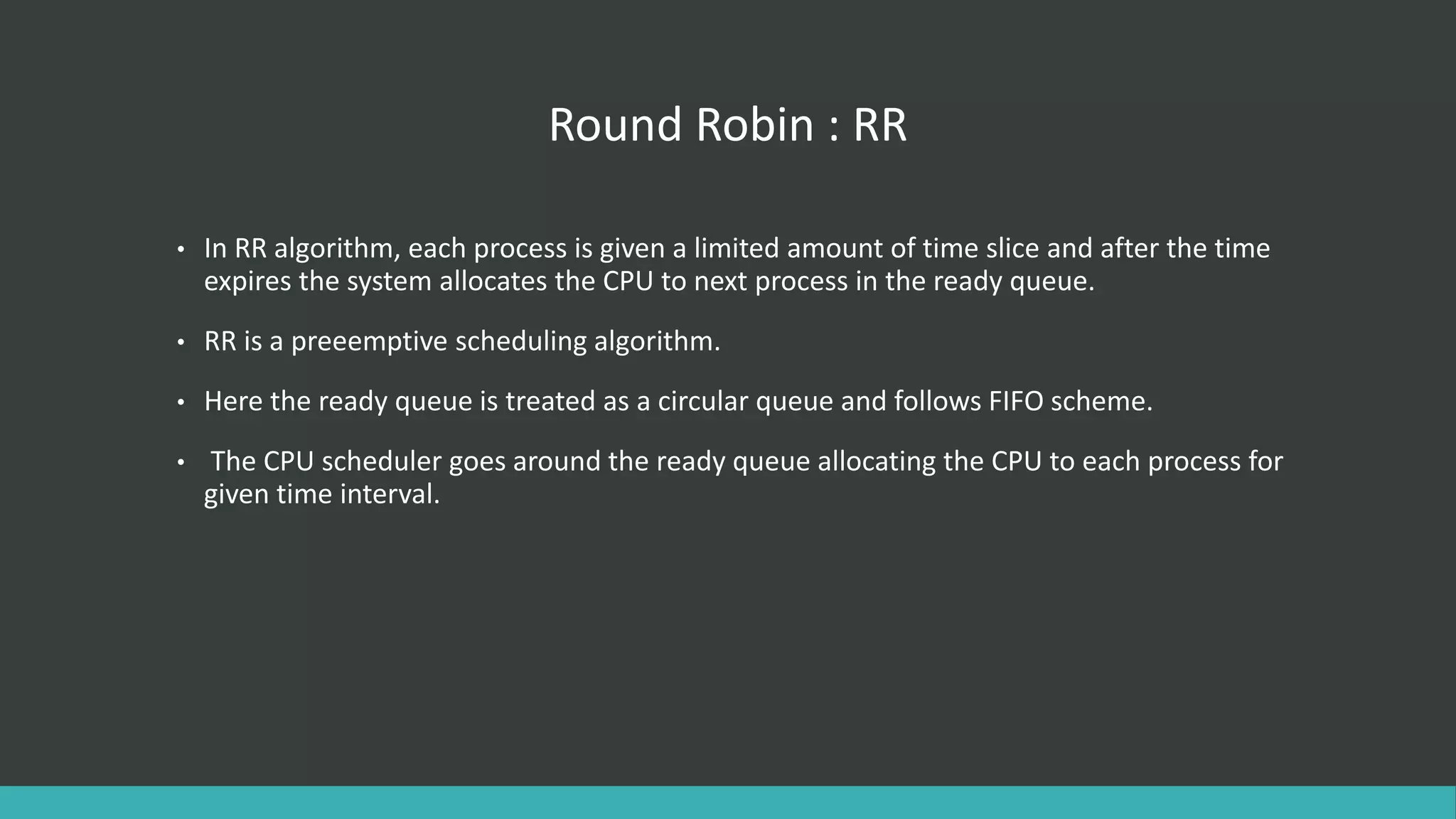 Round Robin : RR

• In RR algorithm, each process is given a limited amount of time slice and after the time expires the system allocates the CPU to next process in the ready queue.

• RR is a preeemptive scheduling algorithm.

• Here the ready queue is treated as a circular queue and follows FIFO scheme.

• The CPU scheduler goes around the ready queue allocating the CPU to each process for given time interval.